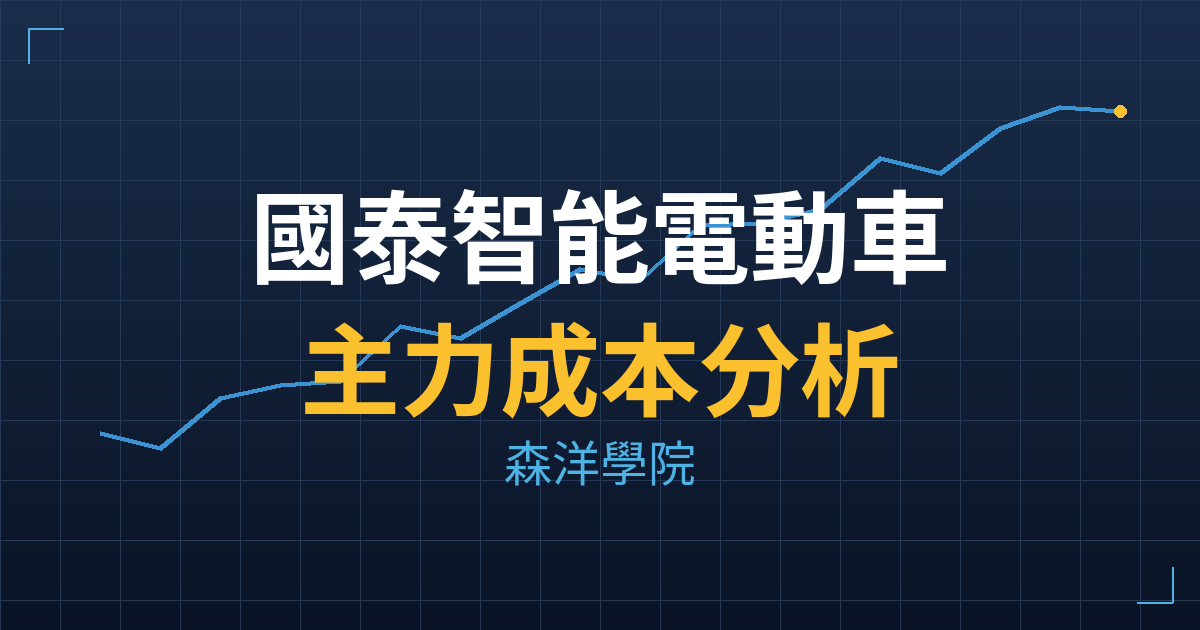 國泰智能電動車
主力成本分析
森洋學院